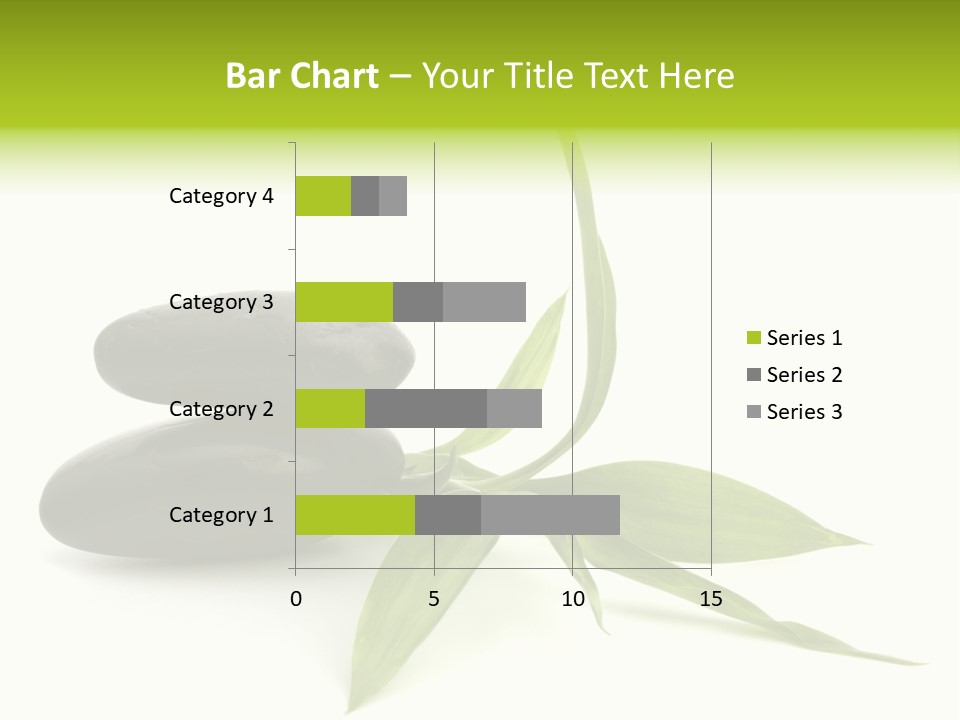 Bar Chart – Your Title Text Here

Category 4
Category 3
Category 2
Category 1

0
5
10
15

Series 1
Series 2
Series 3